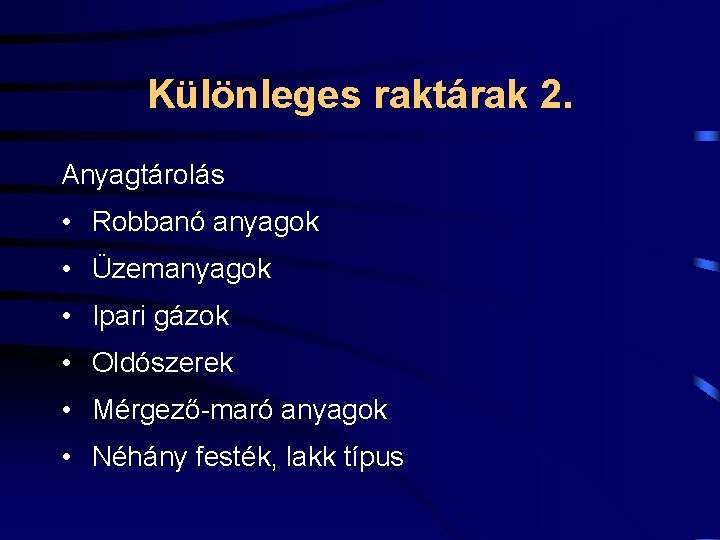 Különleges raktárak 2.

Anyagtárolás

• Robbanó anyagok
• Üzemanyagok
• Ipari gázok
• Oldószerek
• Mérgező-maró anyagok
• Néhány festék, lakk típus